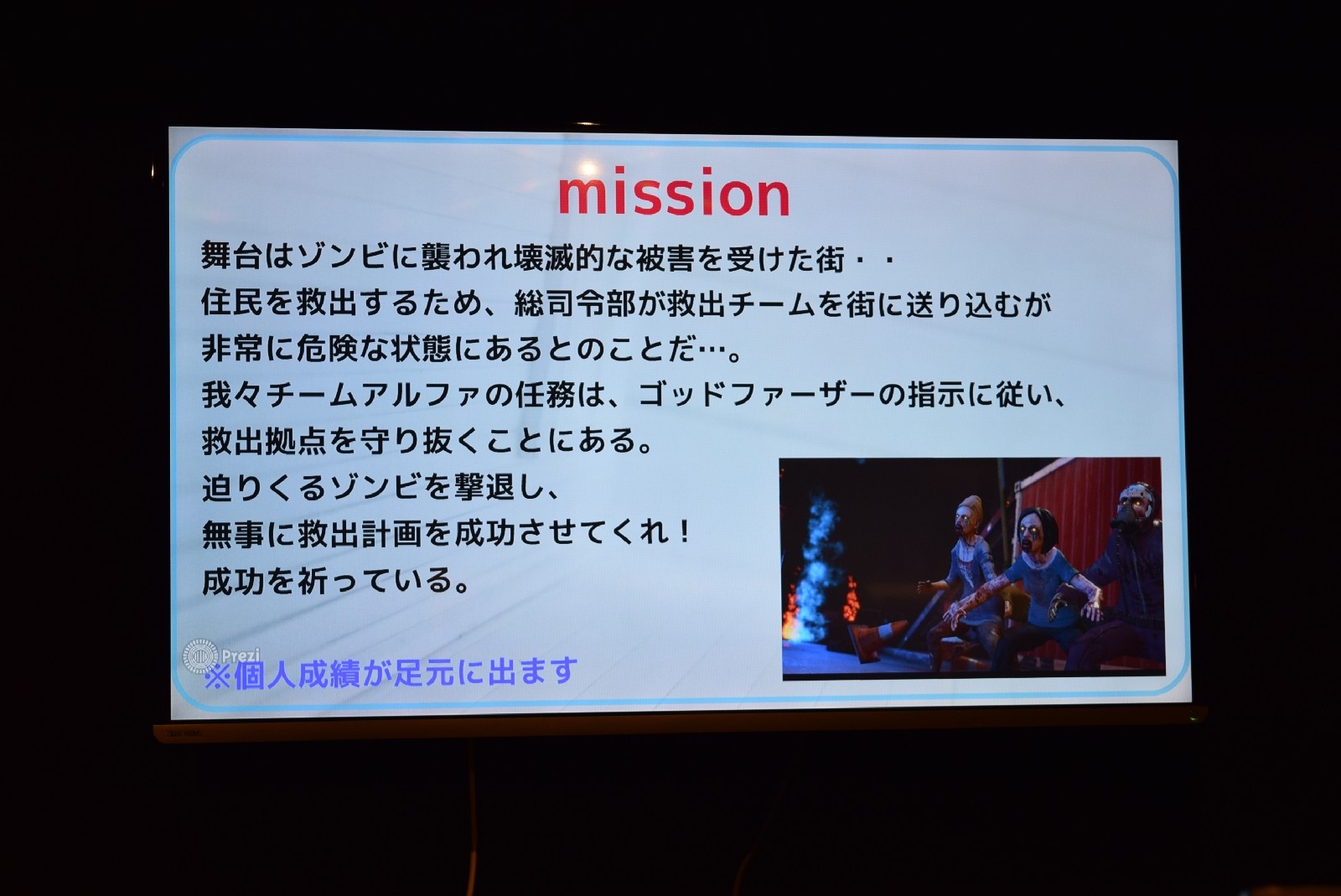 mission

舞台はゾンビに襲われ壊滅的な被害を受けた街・・
住民を救出するため、総司令部が救出チームを街に送り込むが
非常に危険な状態にあるとのことだ…。
我々チームアルファの任務は、ゴッドファーザーの指示に従い、
救出拠点を守り抜くことにある。
迫りくるゾンビを撃退し、
無事に救出計画を成功させてくれ！
成功を祈っている。

Prezi
※個人成績が足元に出ます